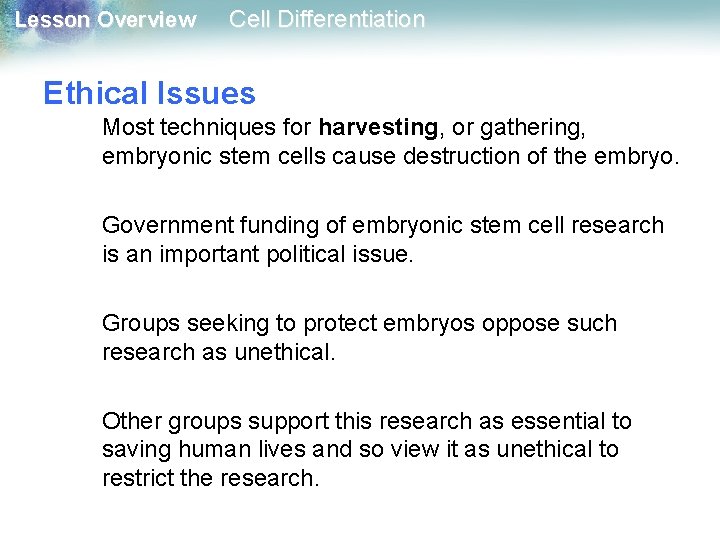 Lesson Overview Cell Differentiation

Ethical Issues

Most techniques for harvesting, or gathering, embryonic stem cells cause destruction of the embryo.

Government funding of embryonic stem cell research is an important political issue.

Groups seeking to protect embryos oppose such research as unethical.

Other groups support this research as essential to saving human lives and so view it as unethical to restrict the research.